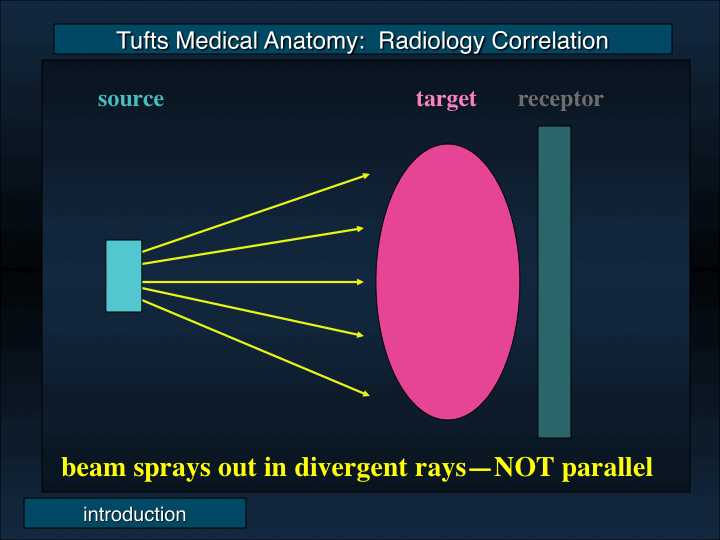 Tufts Medical Anatomy: Radiology Correlation

source

target

receptor

beam sprays out in divergent rays—NOT parallel

introduction